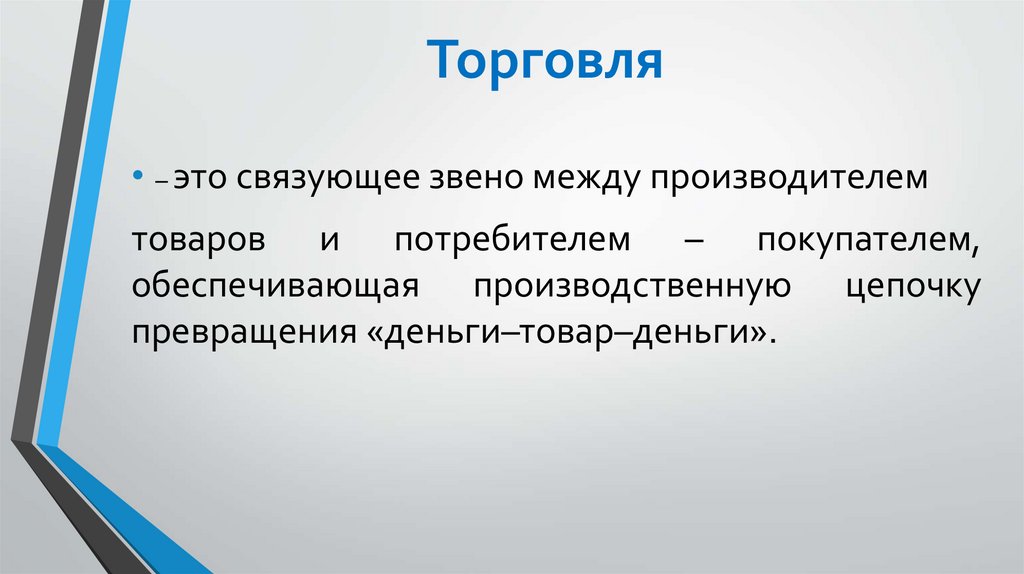 Торговля

• – это связующее звено между производителем

товаров и потребителем – покупателем, обеспечивающая производственную цепочку превращения «деньги–товар–деньги».